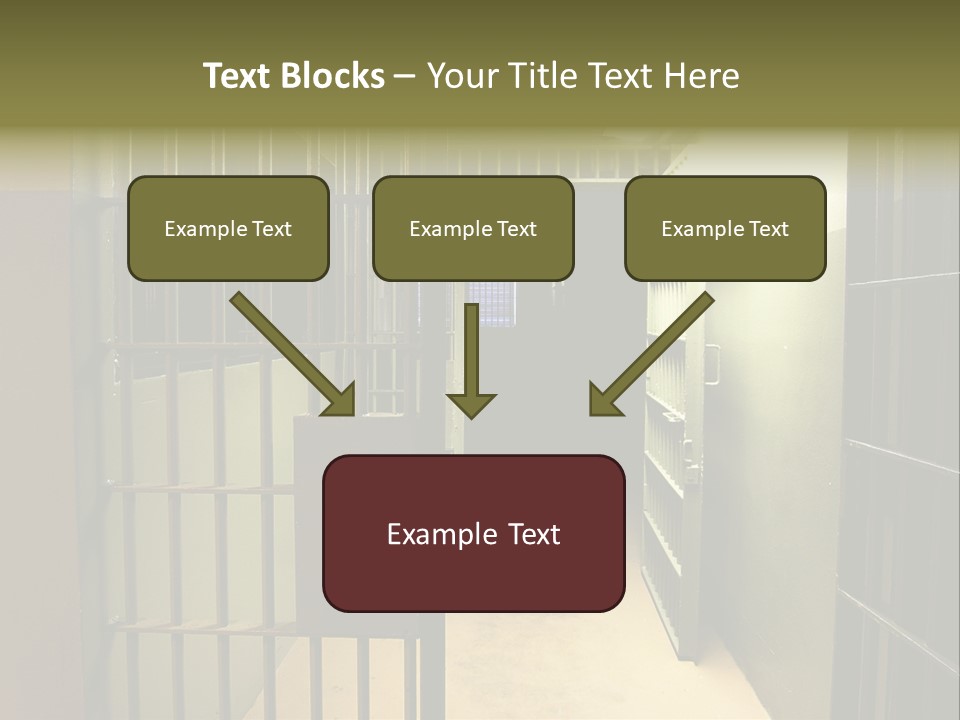 Text Blocks – Your Title Text Here

Example Text

Example Text

Example Text

Example Text